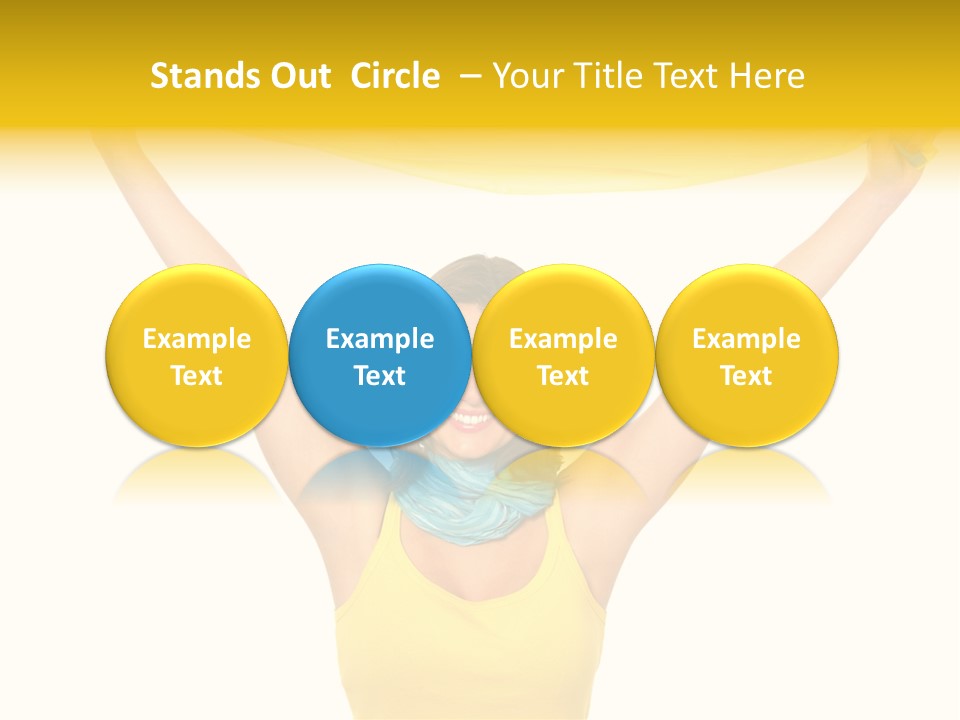 Stands Out  Circle  – Your Title Text Here

Example Text

Example Text

Example Text

Example Text